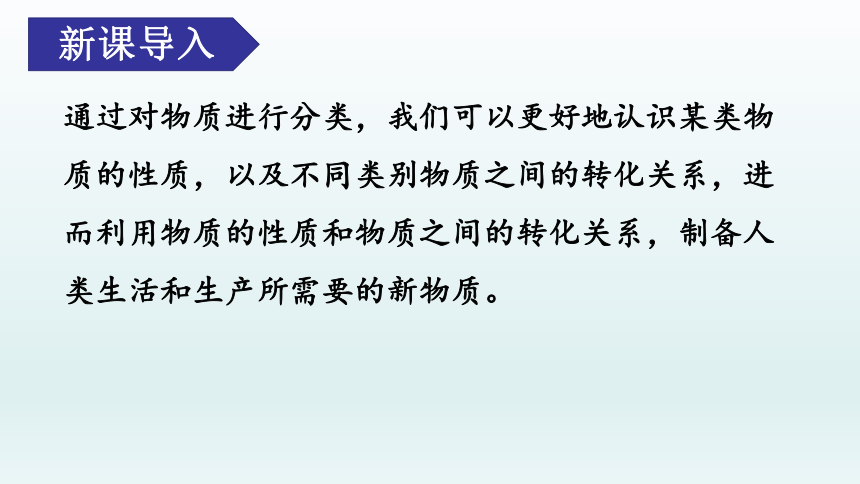 新课导入

通过对物质进行分类，我们可以更好地认识某类物质的性质，以及不同类别物质之间的转化关系，进而利用物质的性质和物质之间的转化关系，制备人类生活和生产所需要的新物质。